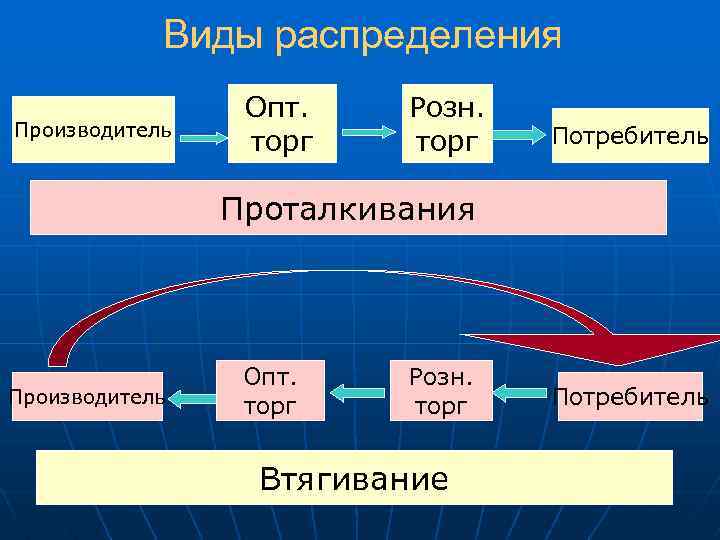 Виды распределения

Производитель

Опт. торг

Розн. торг

Потребитель

Проталкивания

Производитель

Опт. торг

Розн. торг

Потребитель

Втягивание